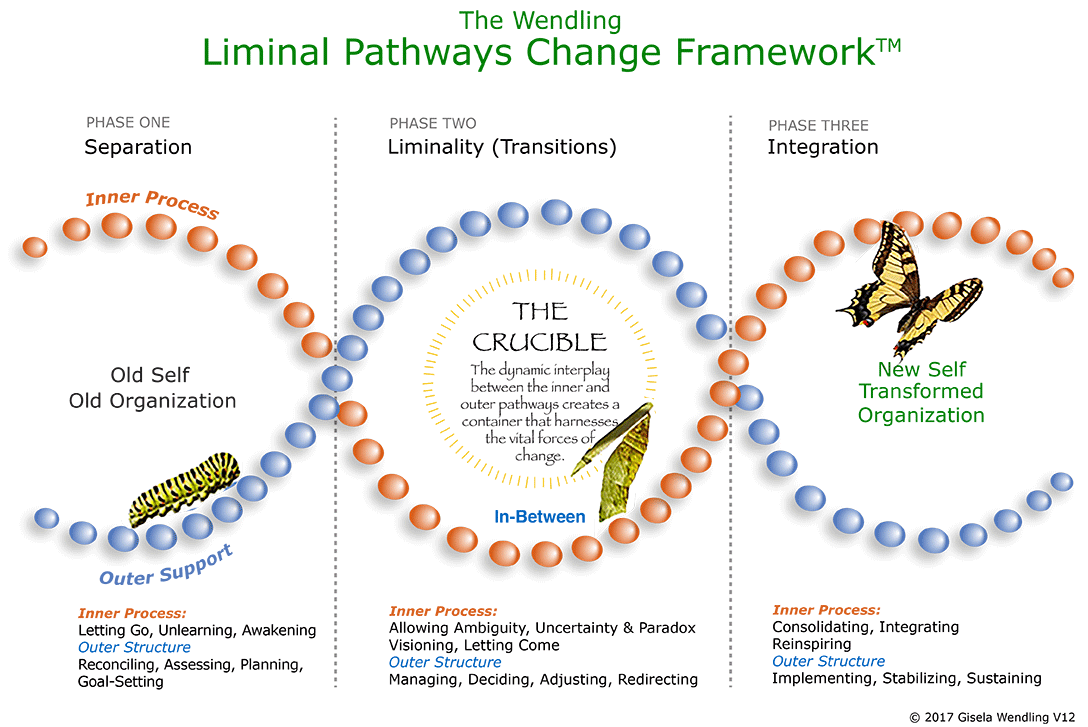 The Wendling
Liminal Pathways Change Framework™

PHASE ONE
Separation

Inner Process

Old Self
Old Organization

Outer Support

Inner Process:
Letting Go, Unlearning, Awakening
Outer Structure
Reconciling, Assessing, Planning, Goal-Setting

PHASE TWO
Liminality (Transitions)

THE CRUCIBLE
The dynamic interplay between the inner and outer pathways creates a container that harnesses the vital forces of change.

In-Between

Inner Process:
Allowing Ambiguity, Uncertainty & Paradox
Visioning, Letting Come
Outer Structure
Managing, Deciding, Adjusting, Redirecting

PHASE THREE
Integration

New Self
Transformed
Organization

Inner Process:
Consolidating, Integrating
Reinspiring
Outer Structure
Implementing, Stabilizing, Sustaining

© 2017 Gisela Wendling V12